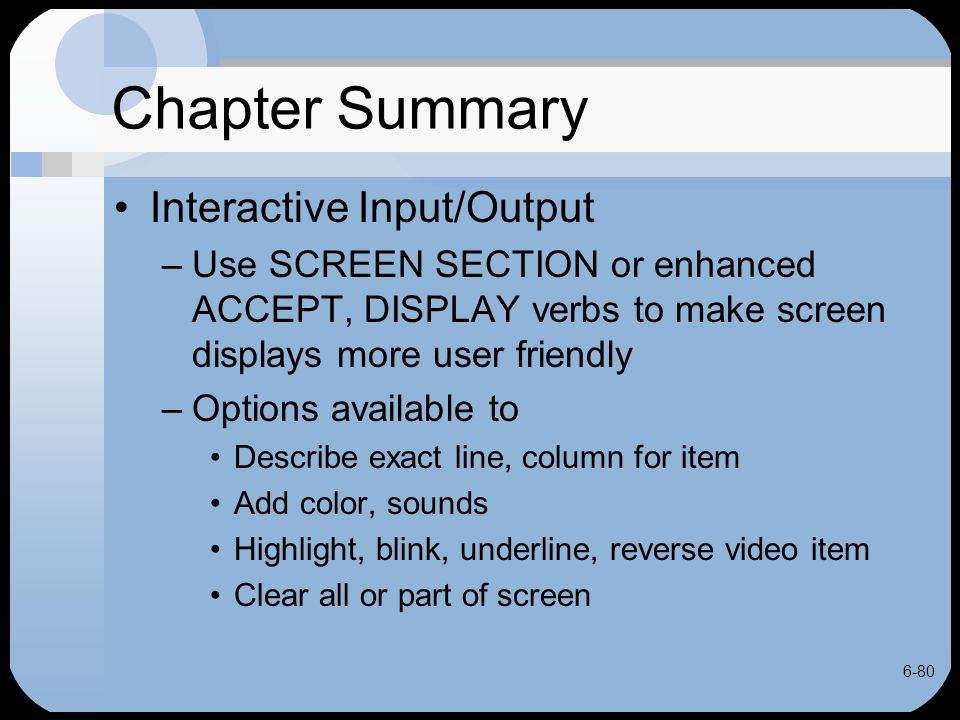 Chapter Summary

• Interactive Input/Output
– Use SCREEN SECTION or enhanced ACCEPT, DISPLAY verbs to make screen displays more user friendly
– Options available to
• Describe exact line, column for item
• Add color, sounds
• Highlight, blink, underline, reverse video item
• Clear all or part of screen

6-80